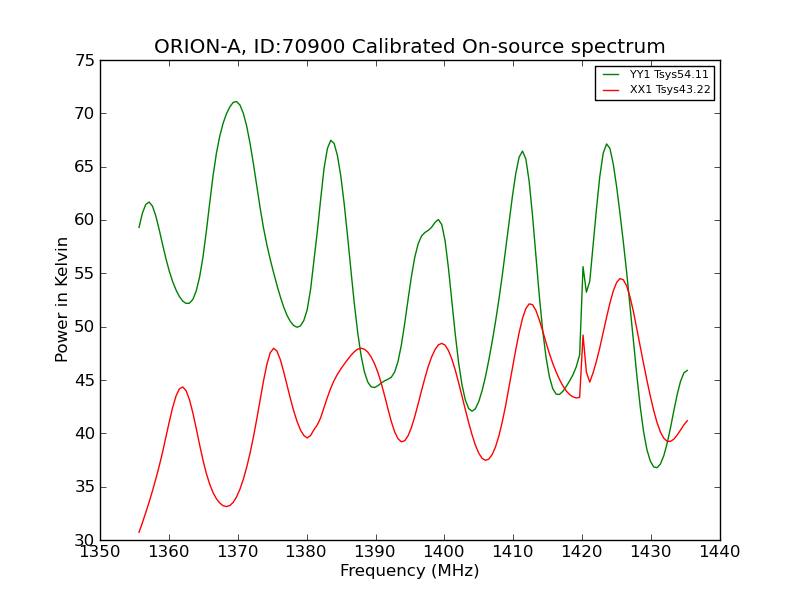 ORION-A, ID:70900 Calibrated On-source spectrum

YY1 Tsys54.11
XX1 Tsys43.22

Power in Kelvin

75
70
65
60
55
50
45
40
35
30

1350 1360 1370 1380 1390 1400 1410 1420 1430 1440

Frequency (MHz)